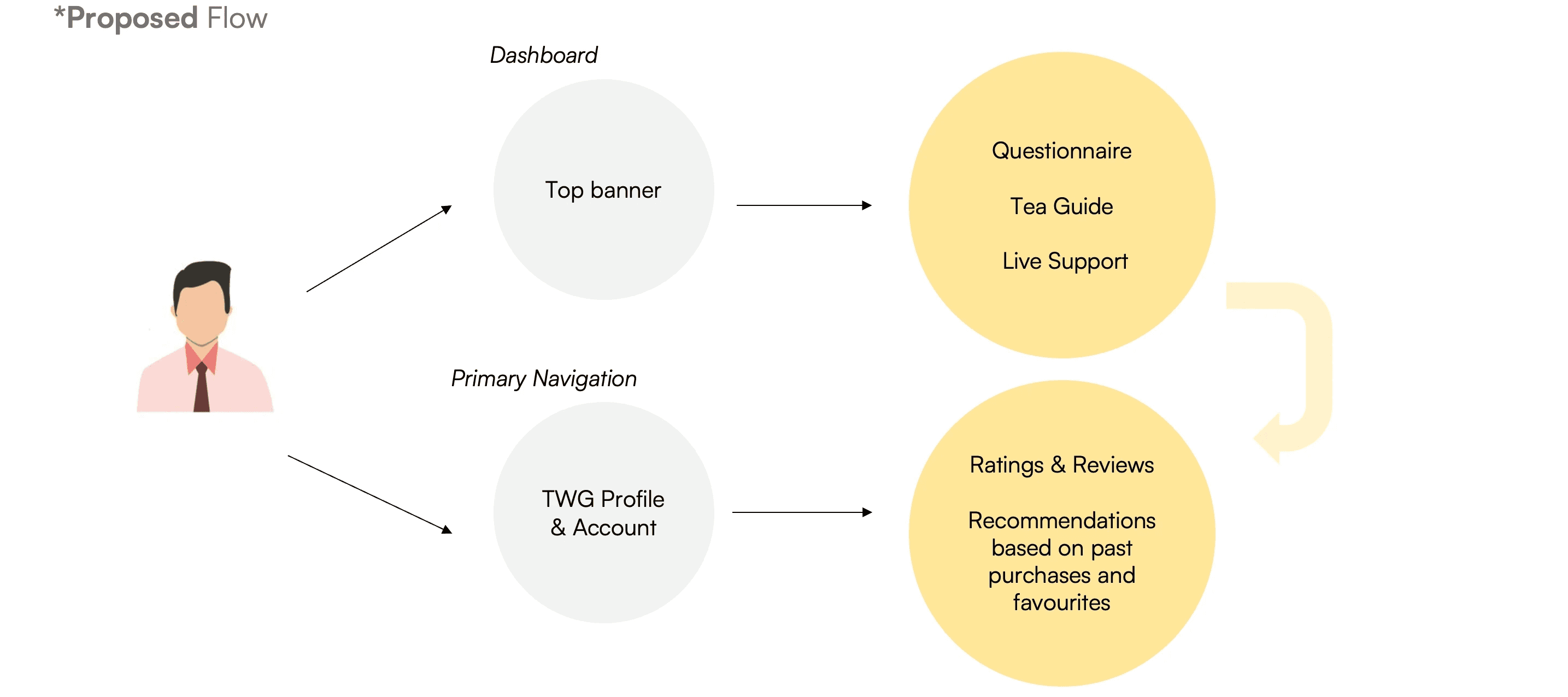 *Proposed Flow

Dashboard

Top banner

Questionnaire

Tea Guide

Live Support

Primary Navigation

TWG Profile & Account

Ratings & Reviews

Recommendations based on past purchases and favourites